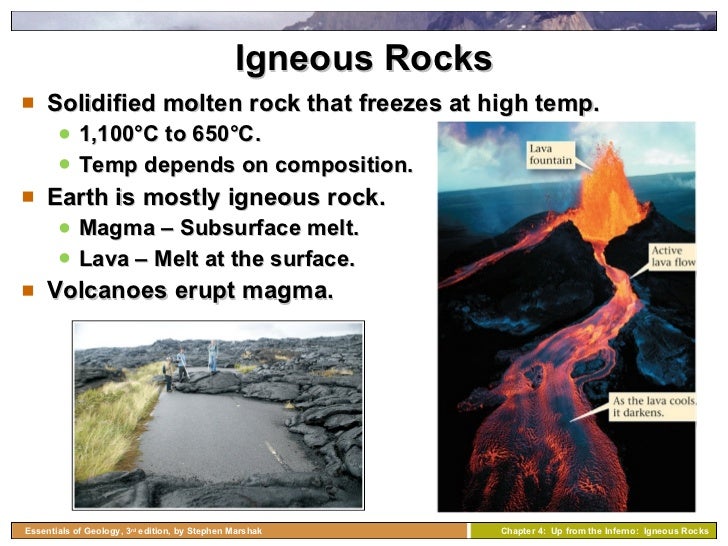 Igneous Rocks

Solidified molten rock that freezes at high temp.

1,100°C to 650°C.

Temp depends on composition.

Earth is mostly igneous rock.

Magma – Subsurface melt.

Lava – Melt at the surface.

Volcanoes erupt magma.

Lava fountain

Active lava flow

As the lava cools, it darkens.

Essentials of Geology, 3rd edition, by Stephen Marshak

Chapter 4: Up from the Inferno: Igneous Rocks